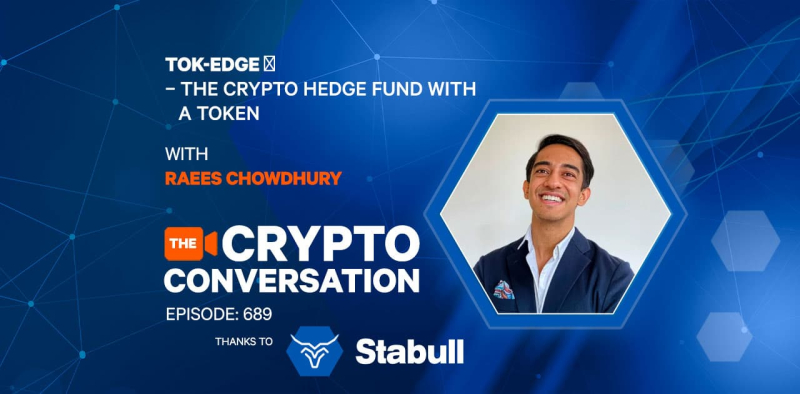 TOK-EDGE 
– THE CRYPTO HEDGE FUND WITH A TOKEN

WITH
RAEES CHOWDHURY

THE CRYPTO CONVERSATION
EPISODE: 689

THANKS TO Stabull